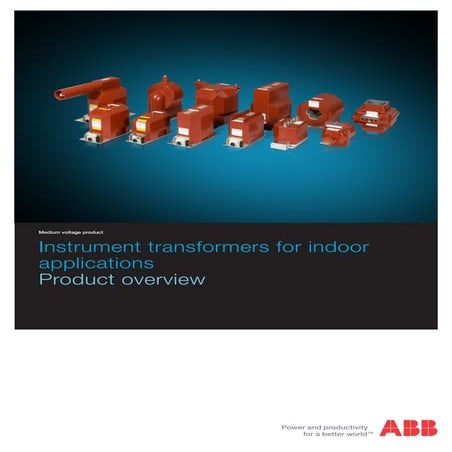 Medium voltage product

Instrument transformers for indoor applications
Product overview

Power and productivity
for a better world™

ABB